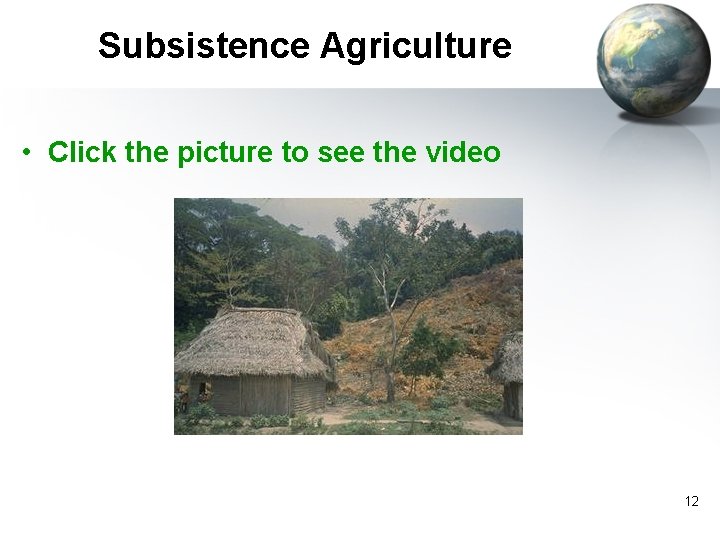 Subsistence Agriculture

• Click the picture to see the video

12